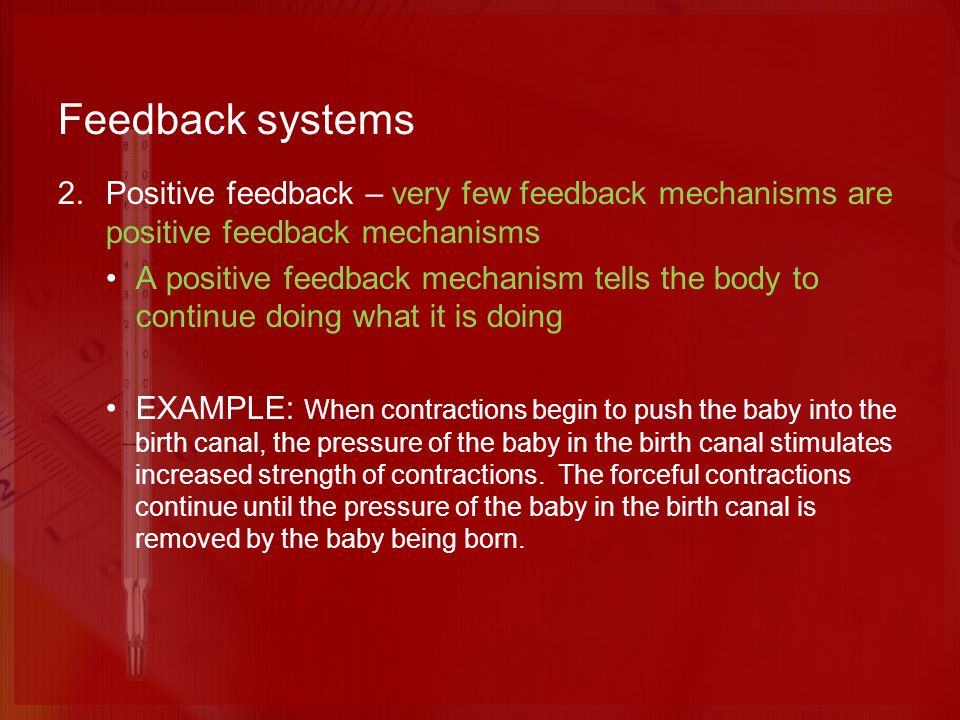 Feedback systems

2. Positive feedback – very few feedback mechanisms are positive feedback mechanisms

• A positive feedback mechanism tells the body to continue doing what it is doing

• EXAMPLE: When contractions begin to push the baby into the birth canal, the pressure of the baby in the birth canal stimulates increased strength of contractions. The forceful contractions continue until the pressure of the baby in the birth canal is removed by the baby being born.